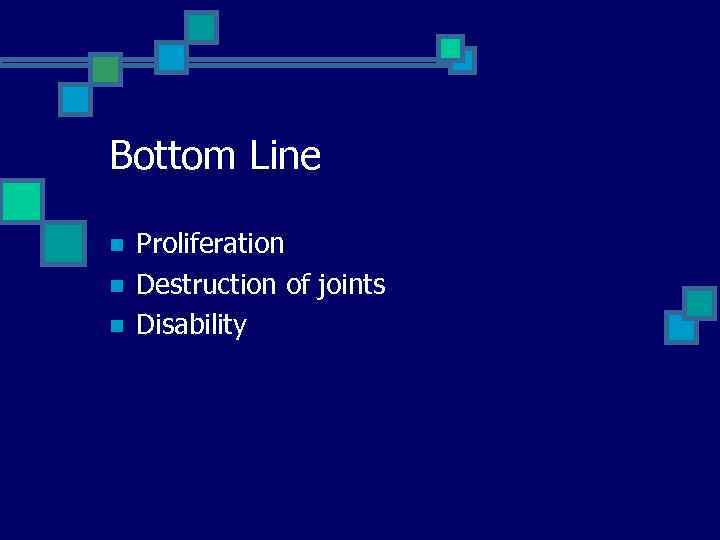 Bottom Line

- Proliferation
- Destruction of joints
- Disability